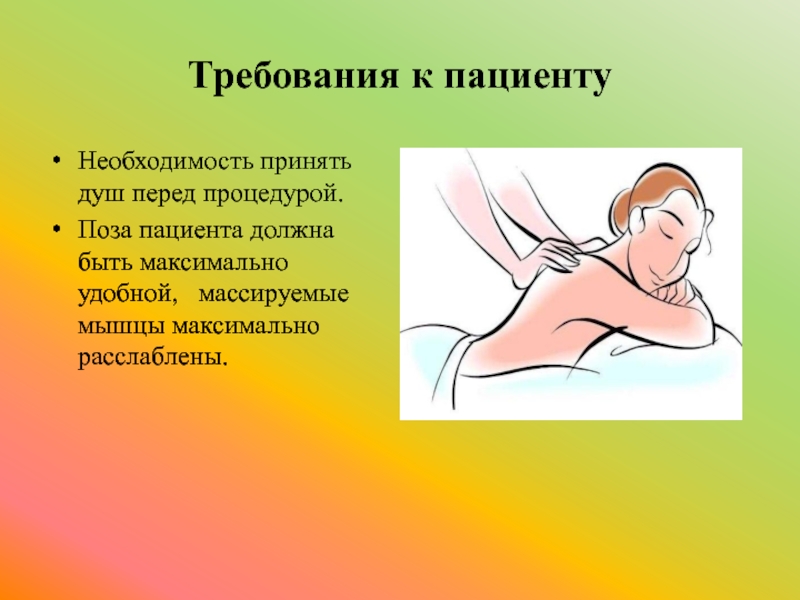 Требования к пациенту

• Необходимость принять душ перед процедурой.
• Поза пациента должна быть максимально удобной, массируемые мышцы максимально расслаблены.